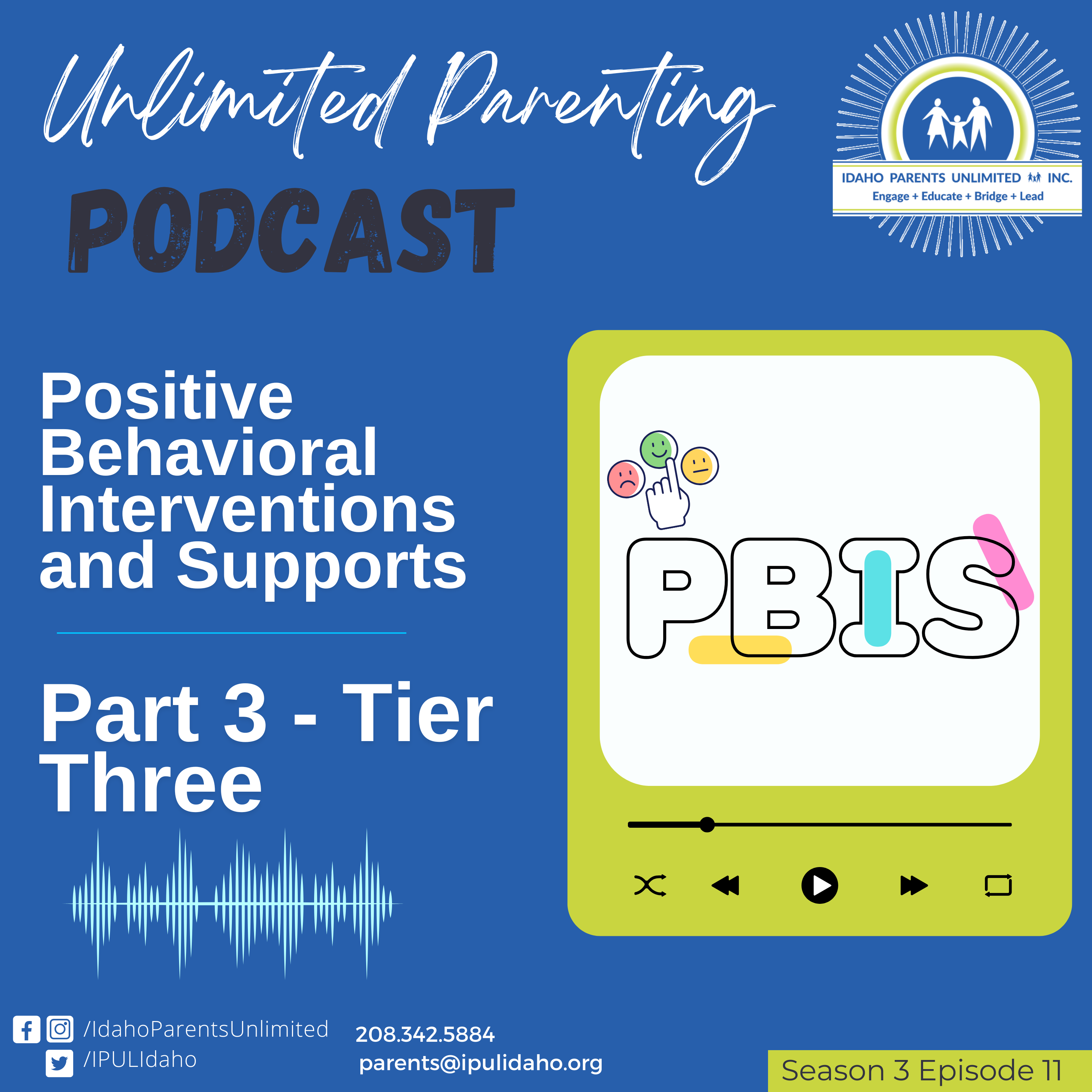 Unlimited Parenting

PODCAST

IDAHO PARENTS UNLIMITED INC.
Engage + Educate + Bridge + Lead

Positive Behavioral Interventions and Supports

Part 3 - Tier Three

PBIS

/IdahoParentsUnlimited
/IPULIdaho

208.342.5884
parents@ipulidaho.org

Season 3 Episode 11